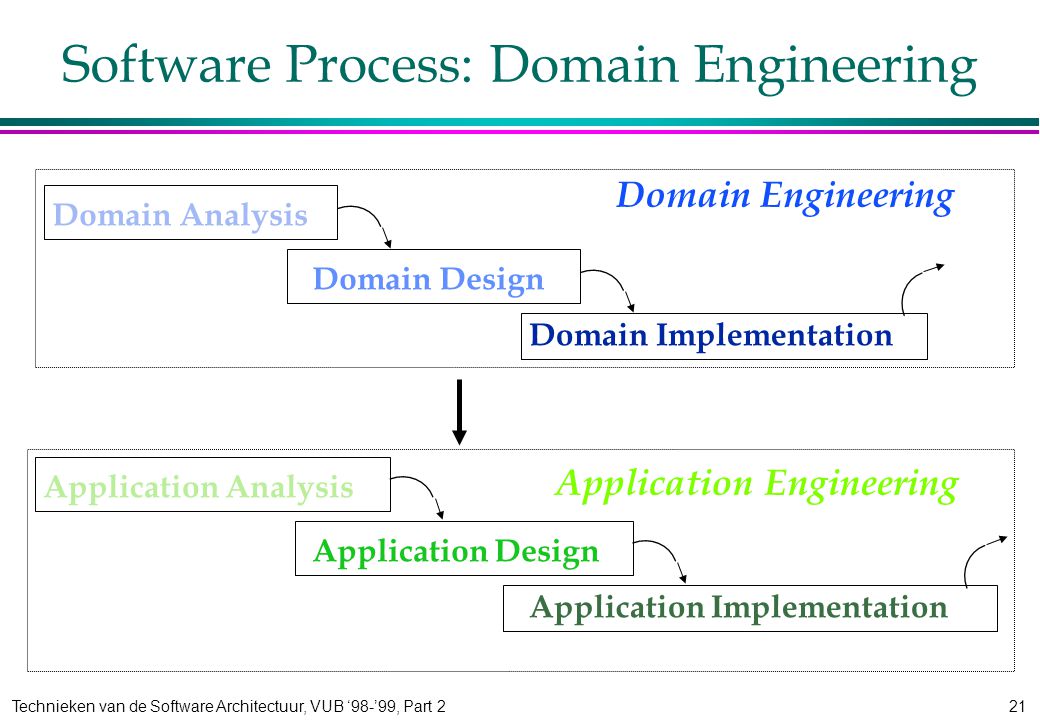 Software Process: Domain Engineering

Domain Engineering

Domain Analysis

Domain Design

Domain Implementation

Application Engineering

Application Analysis

Application Design

Application Implementation

Technieken van de Software Architectuur, VUB '98-'99, Part 2

21